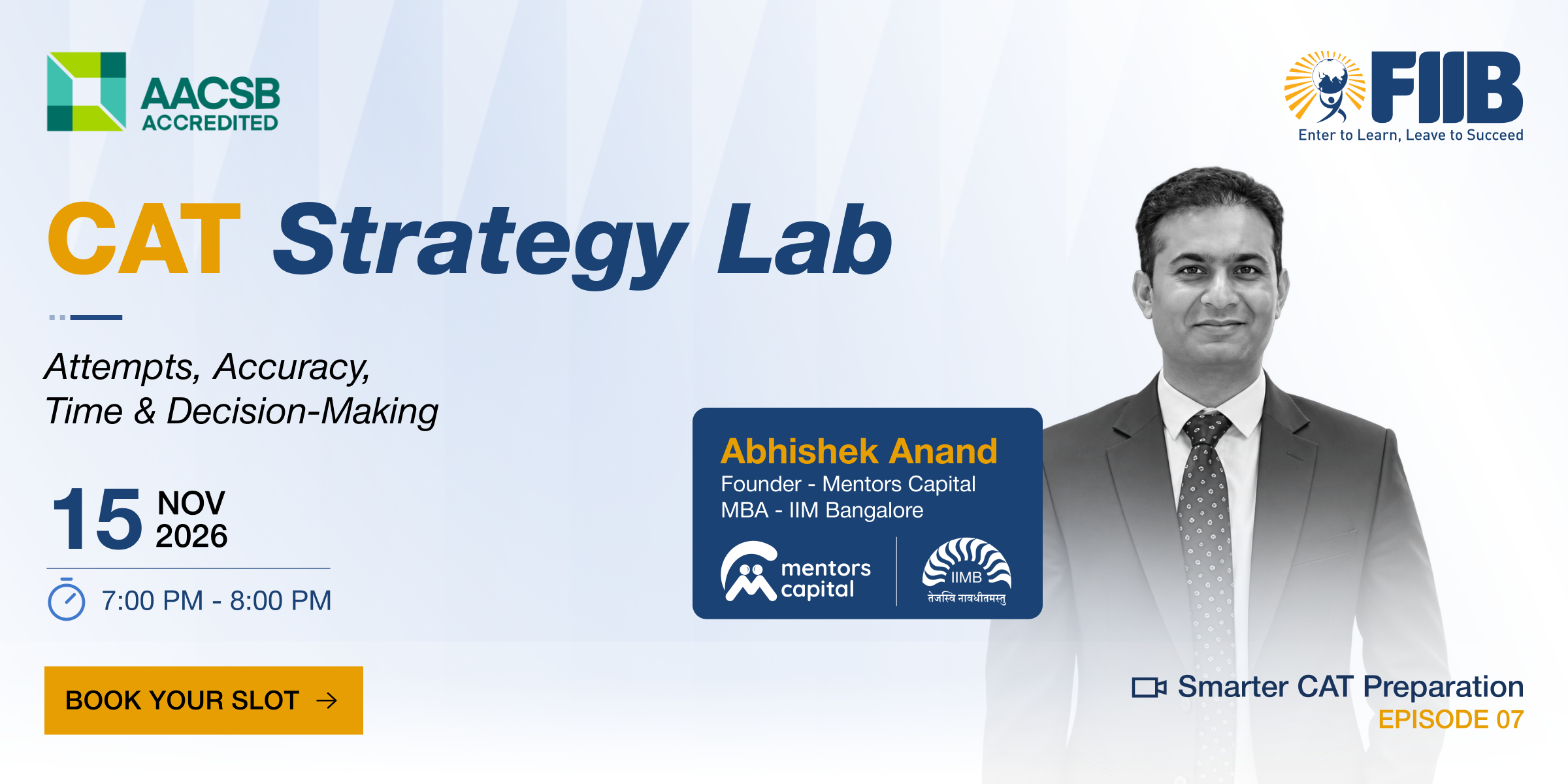 AACSB
ACCREDITED

FIIB
Enter to Learn, Leave to Succeed

CAT Strategy Lab

Attempts, Accuracy,
Time & Decision-Making

15 NOV
2026

7:00 PM - 8:00 PM

BOOK YOUR SLOT →

Abhishek Anand
Founder - Mentors Capital
MBA - IIM Bangalore

mentors
capital

IIMB
तेजस्वि नावधीतमस्तु

Smarter CAT Preparation
EPISODE 07